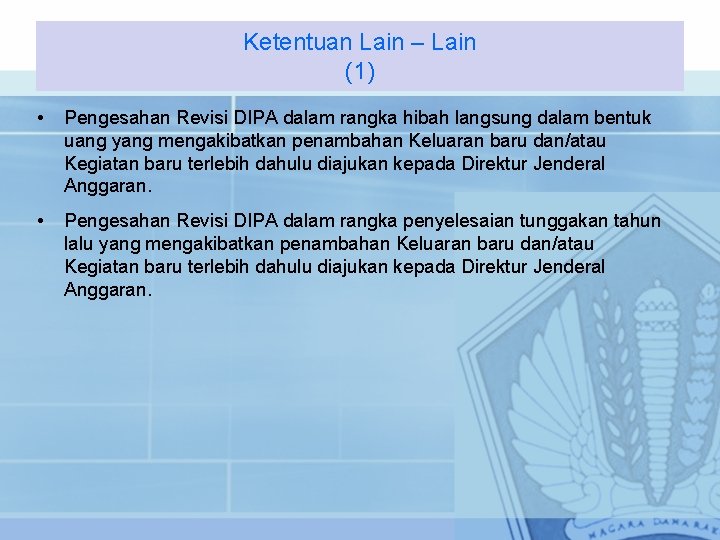 Ketentuan Lain – Lain
(1)

• Pengesahan Revisi DIPA dalam rangka hibah langsung dalam bentuk uang yang mengakibatkan penambahan Keluaran baru dan/atau Kegiatan baru terlebih dahulu diajukan kepada Direktur Jenderal Anggaran.

• Pengesahan Revisi DIPA dalam rangka penyelesaian tunggakan tahun lalu yang mengakibatkan penambahan Keluaran baru dan/atau Kegiatan baru terlebih dahulu diajukan kepada Direktur Jenderal Anggaran.

NAGARA DANA RAK